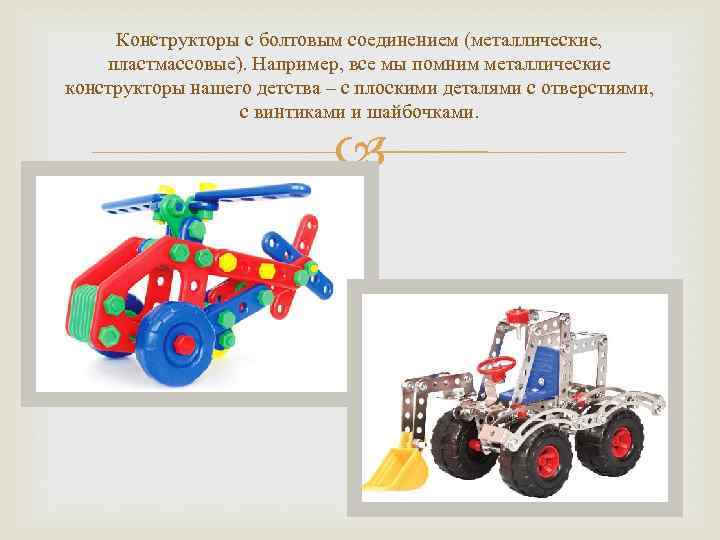 Конструкторы с болтовым соединением (металлические, пластмассовые). Например, все мы помним металлические конструкторы нашего детства – с плоскими деталями с отверстиями, с винтиками и шайбочками.